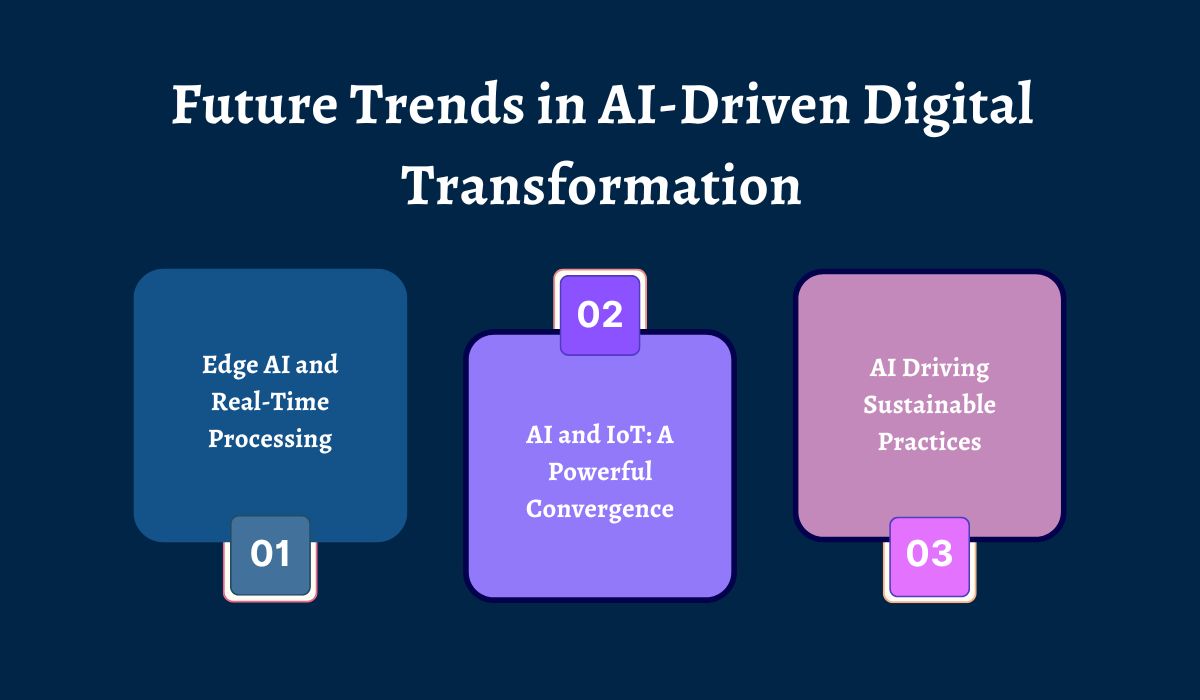 Future Trends in AI-Driven Digital Transformation

Edge AI and Real-Time Processing

01

02

AI and IoT: A Powerful Convergence

AI Driving Sustainable Practices

03